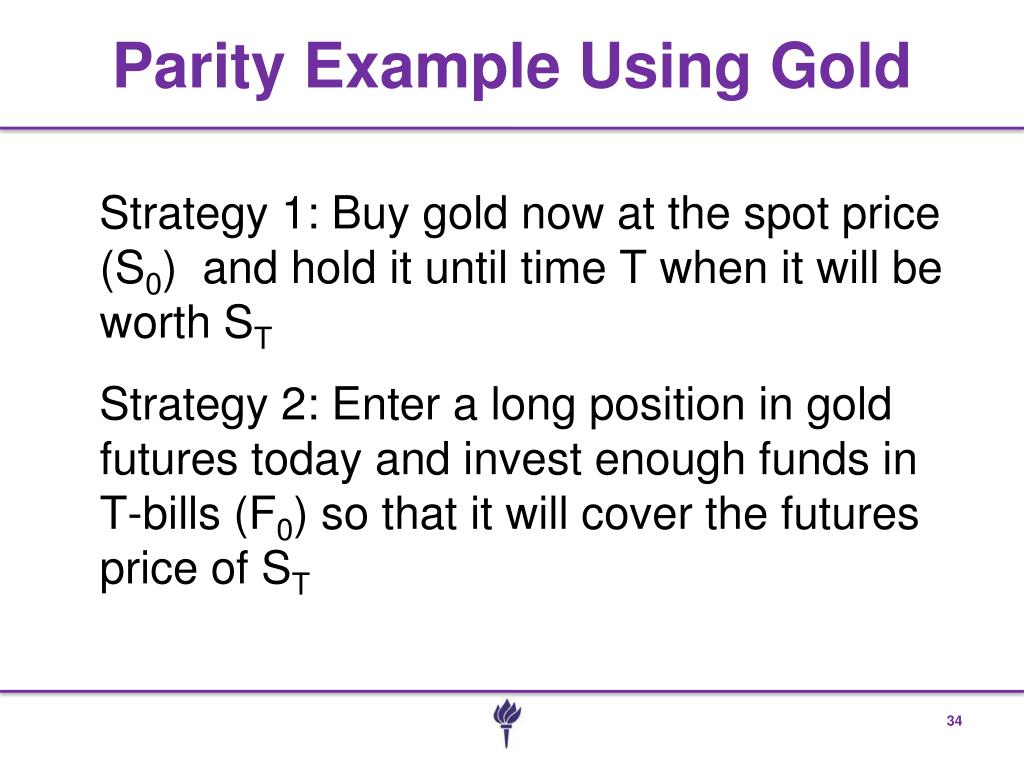 Parity Example Using Gold

Strategy 1: Buy gold now at the spot price ($S_0$) and hold it until time T when it will be worth $S_T$

Strategy 2: Enter a long position in gold futures today and invest enough funds in T-bills ($F_0$) so that it will cover the futures price of $S_T$

34